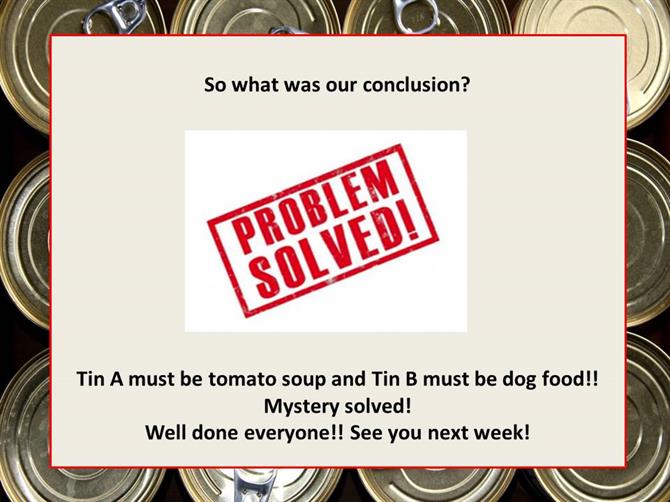 So what was our conclusion?

PROBLEM SOLVED!

Tin A must be tomato soup and Tin B must be dog food!!
Mystery solved!
Well done everyone!! See you next week!